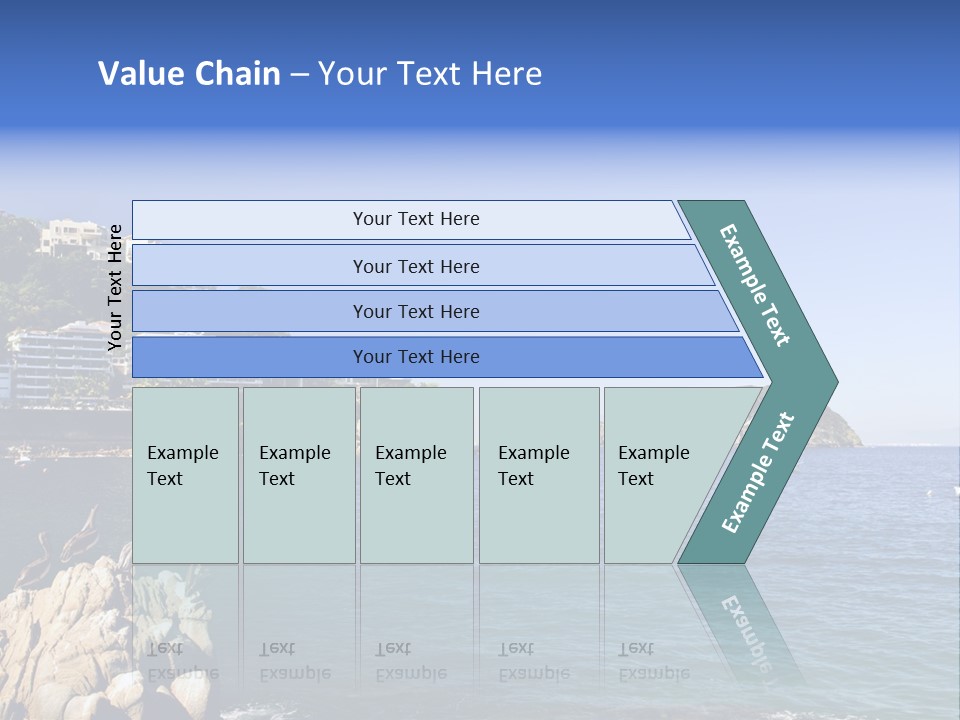 Value Chain – Your Text Here

Your Text Here

Your Text Here

Your Text Here

Your Text Here

Your Text Here

Example Text

Example Text

Example Text

Example Text

Example Text

Example Text

Example Text